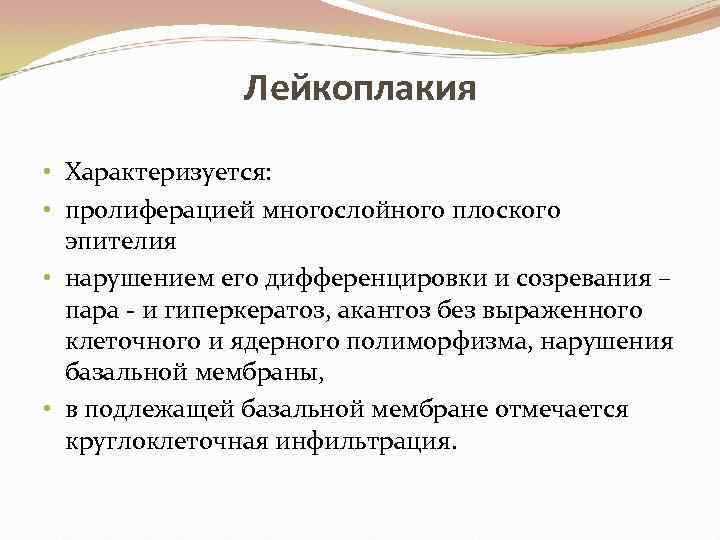 Лейкоплакия

• Характеризуется:
• пролиферацией многослойного плоского эпителия
• нарушением его дифференцировки и созревания – пара - и гиперкератоз, акантоз без выраженного клеточного и ядерного полиморфизма, нарушения базальной мембраны,
• в подлежащей базальной мембране отмечается круглоклеточная инфильтрация.